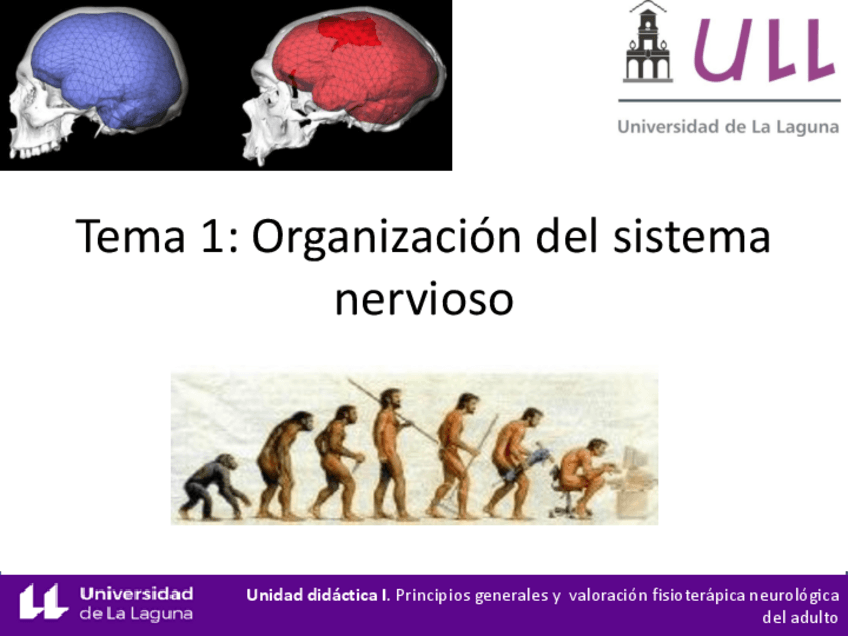 ULL
Universidad de La Laguna

Tema 1: Organización del sistema nervioso

Universidad de La Laguna

Unidad didáctica I. Principios generales y valoración fisioterápica neurológica del adulto